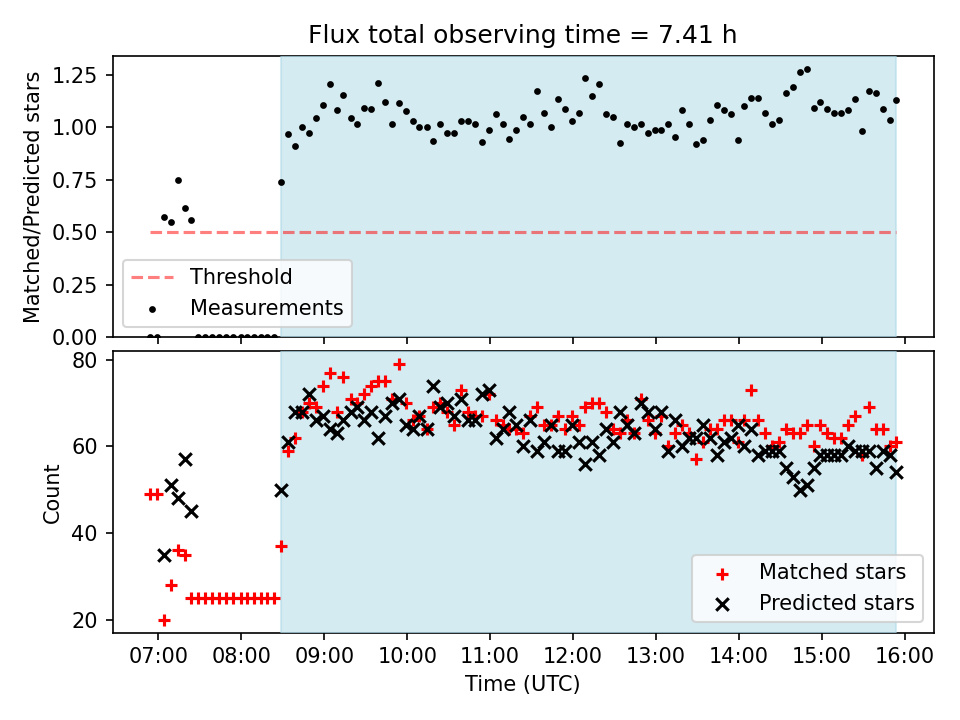 Flux total observing time = 7.41 h

Matched/Predicted stars

1.25
1.00
0.75
0.50
0.25
0.00

Threshold
Measurements

Count

80
60
40
20

Matched stars
Predicted stars

07:00 08:00 09:00 10:00 11:00 12:00 13:00 14:00 15:00 16:00

Time (UTC)